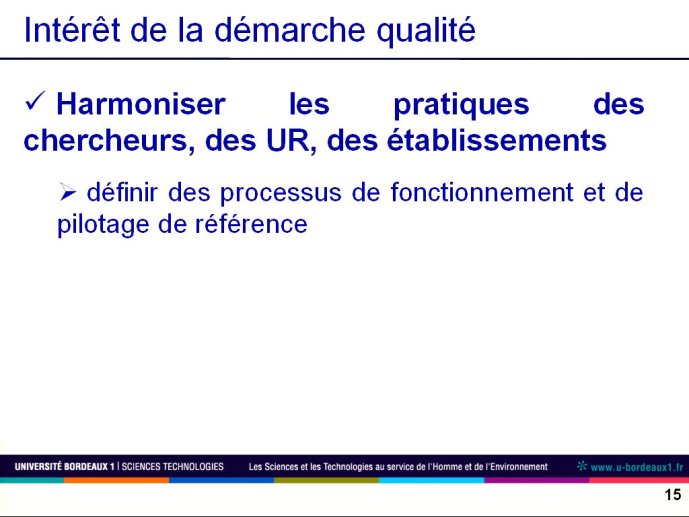 Intérêt de la démarche qualité

✓ Harmoniser les pratiques des chercheurs, des UR, des établissements

➢ définir des processus de fonctionnement et de pilotage de référence

UNIVERSITÉ BORDEAUX 1 | SCIENCES TECHNOLOGIES Les Sciences et les Technologies au service de l'Homme et de l'Environnement www.u-bordeaux1.fr

15